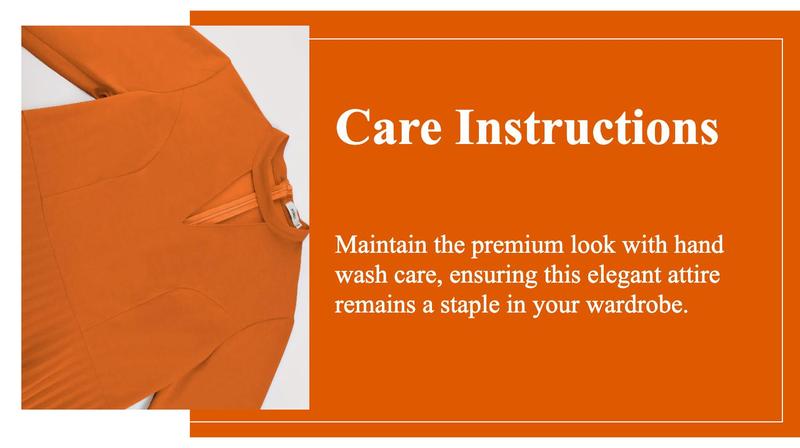 Care Instructions

Maintain the premium look with hand wash care, ensuring this elegant attire remains a staple in your wardrobe.